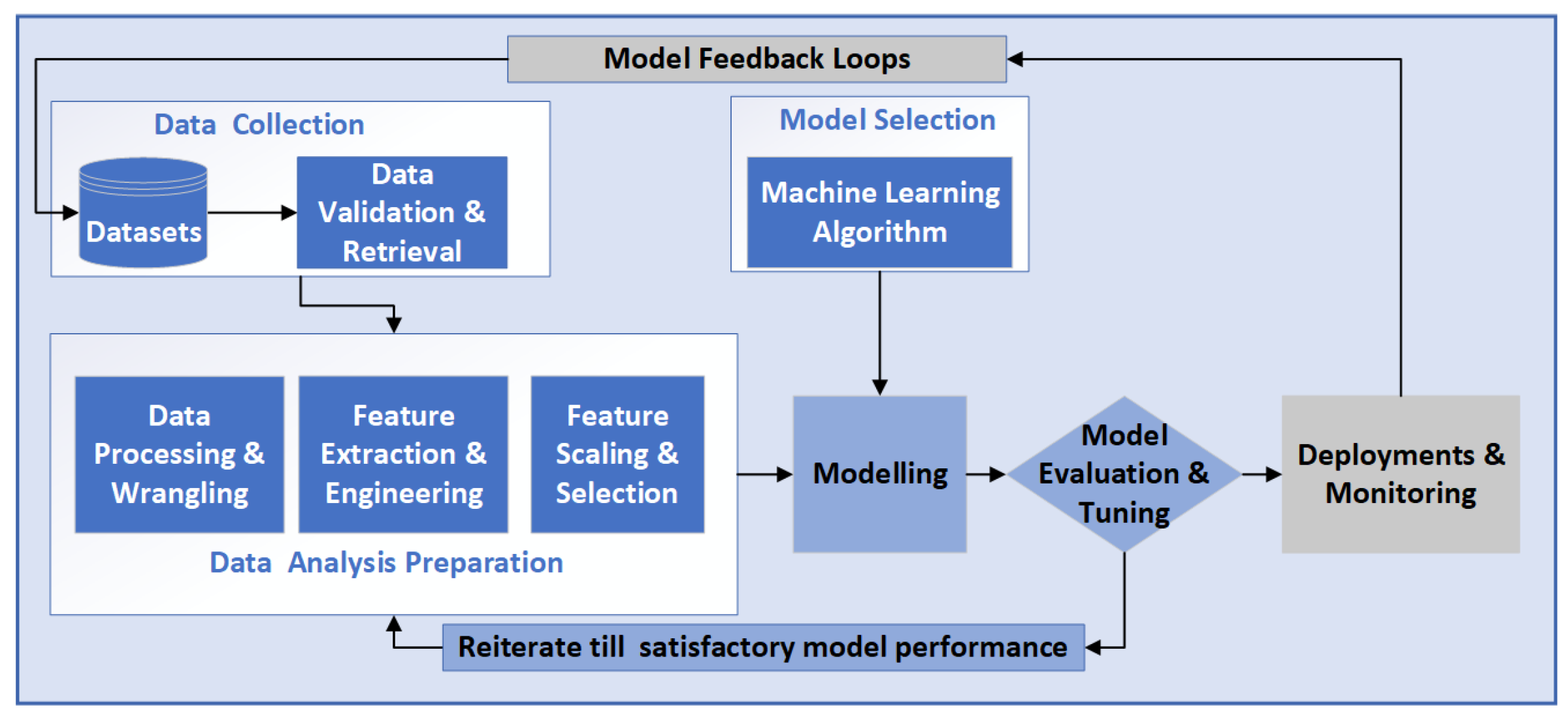 Model Feedback Loops

Data Collection

Datasets

Data Validation & Retrieval

Model Selection

Machine Learning Algorithm

Data Processing & Wrangling

Feature Extraction & Engineering

Feature Scaling & Selection

Data Analysis Preparation

Modelling

Model Evaluation & Tuning

Deployments & Monitoring

Reiterate till satisfactory model performance